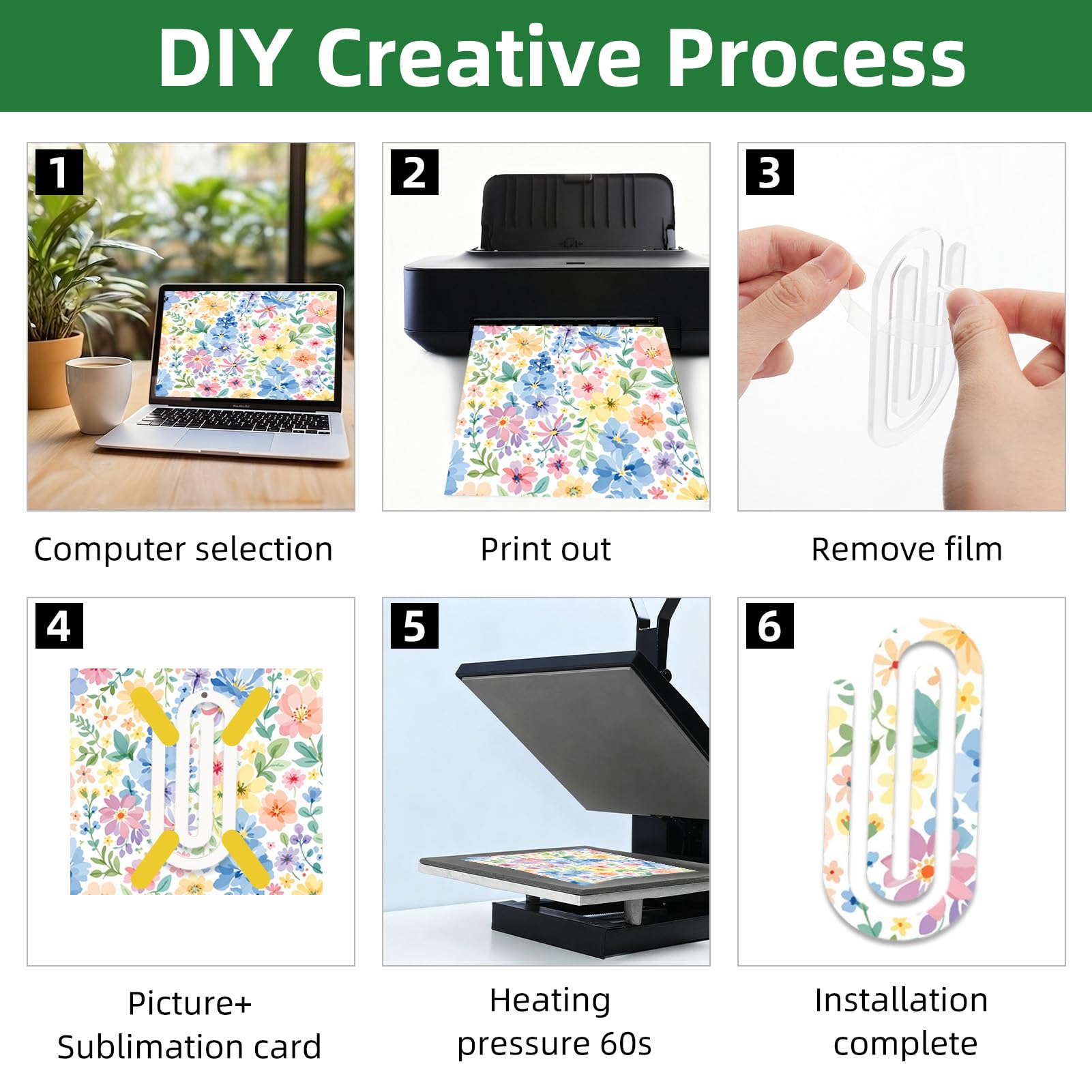 DIY Creative Process

1

Computer selection

2

Print out

3

Remove film

4

Picture+ Sublimation card

5

Heating pressure 60s

6

Installation complete